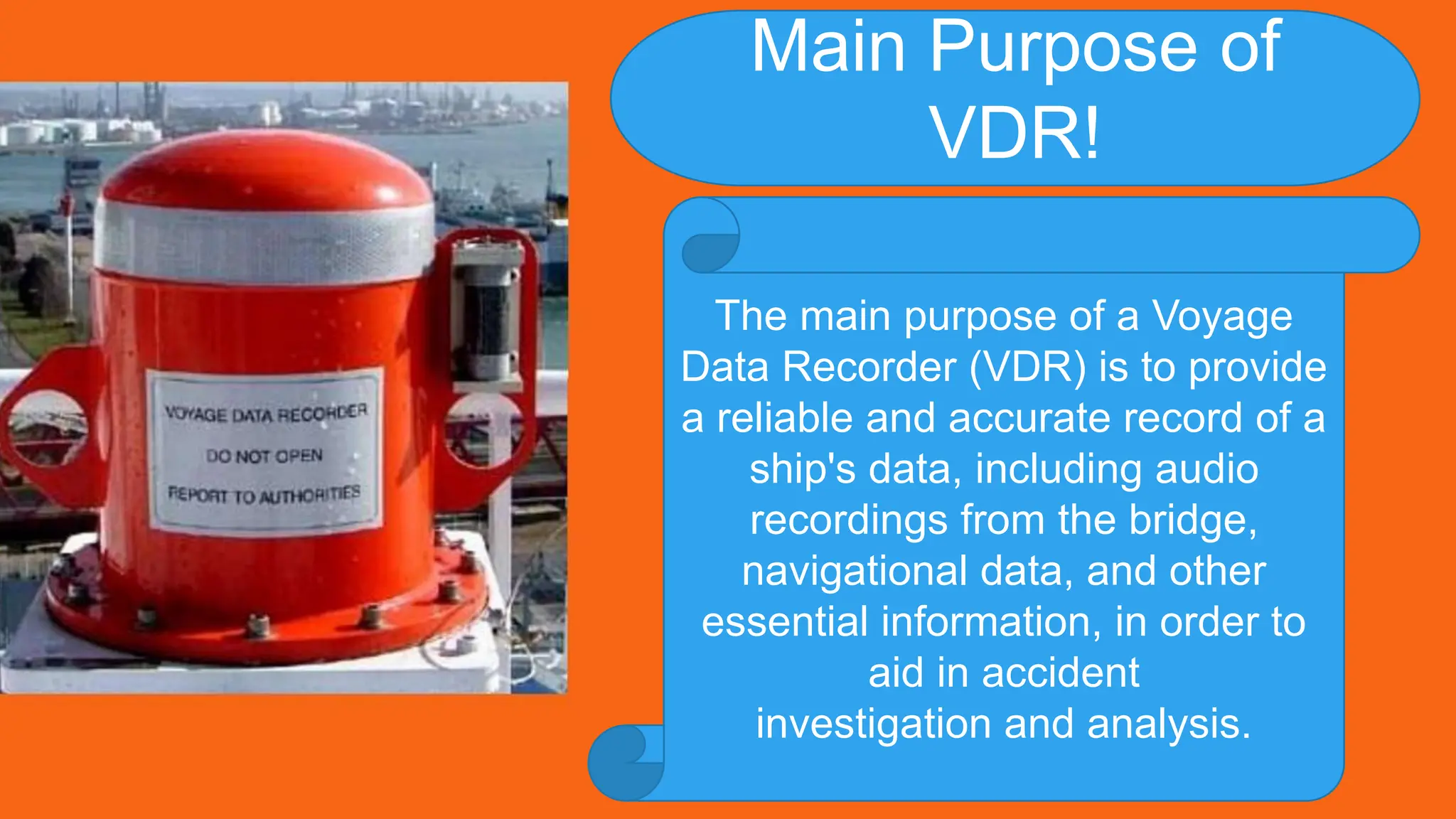 VOYAGE DATA RECORDER
DO NOT OPEN
REPORT TO AUTHORITIES

Main Purpose of VDR!

The main purpose of a Voyage Data Recorder (VDR) is to provide a reliable and accurate record of a ship's data, including audio recordings from the bridge, navigational data, and other essential information, in order to aid in accident investigation and analysis.